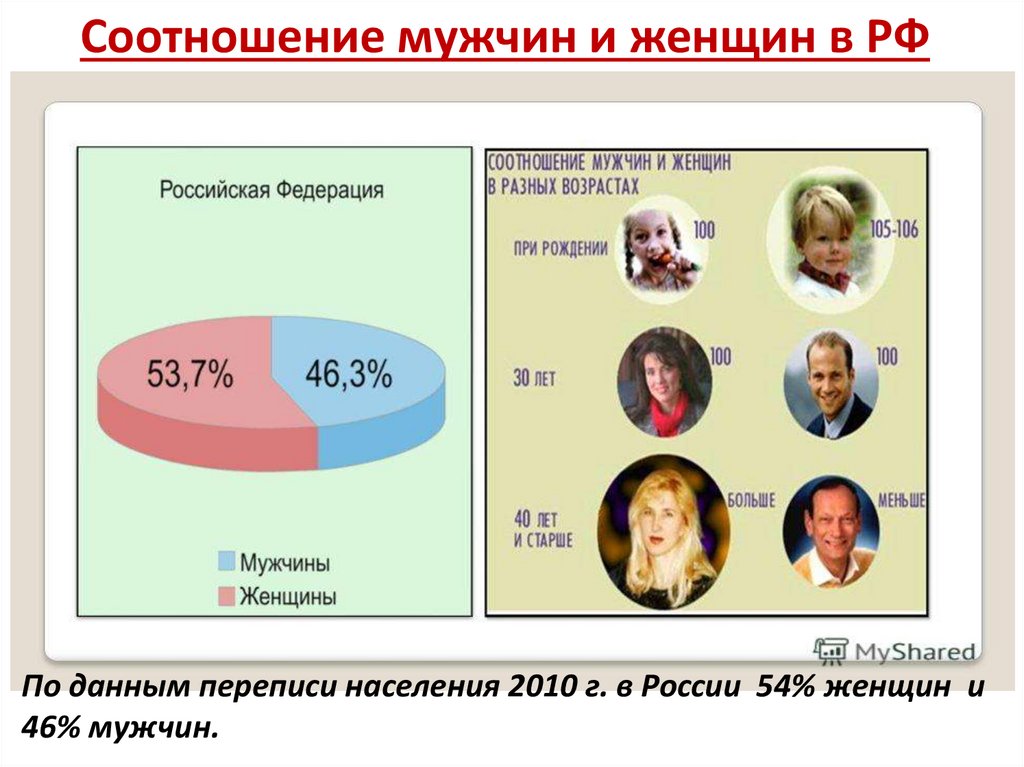 Соотношение мужчин и женщин в РФ

Российская Федерация

53,7%

46,3%

Мужчины

Женщины

СООТНОШЕНИЕ МУЖЧИН И ЖЕНЩИН В РАЗНЫХ ВОЗРАСТАХ

ПРИ РОЖДЕНИИ

100

105-106

30 ЛЕТ

100

100

40 ЛЕТ И СТАРШЕ

БОЛЬШЕ

МЕНЬШЕ

MyShared

По данным переписи населения 2010 г. в России 54% женщин и 46% мужчин.